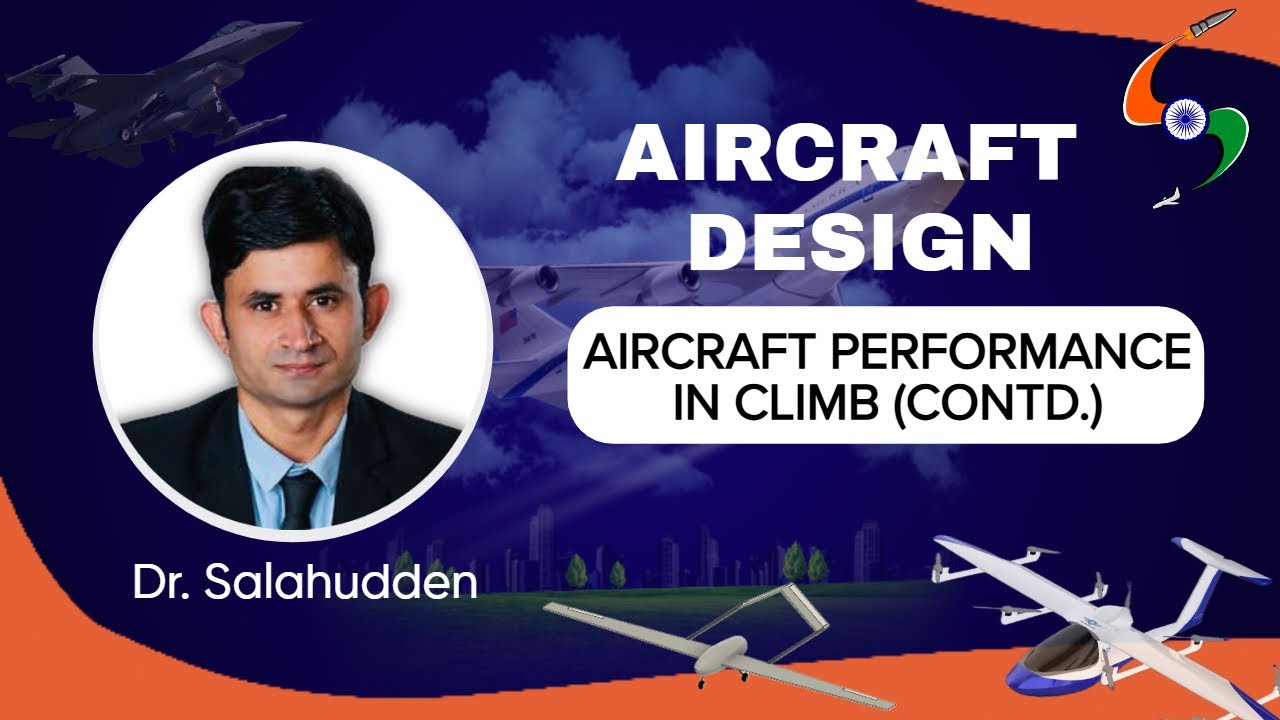 AIRCRAFT DESIGN

AIRCRAFT PERFORMANCE IN CLIMB (CONTD.)

Dr. Salahudden